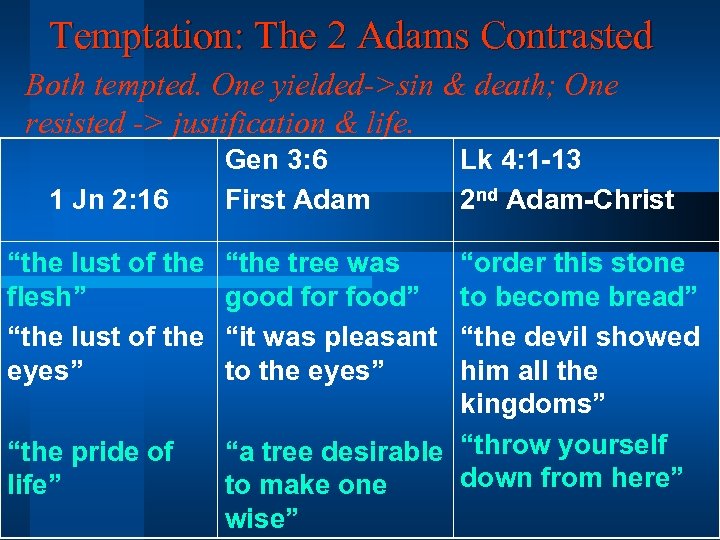 Temptation: The 2 Adams Contrasted

Both tempted. One yielded->sin & death; One resisted -> justification & life.

| 1 Jn 2:16 | Gen 3:6 First Adam | Lk 4:1-13 2$^{nd}$ Adam-Christ |
|---|---|---|
| “the lust of the flesh” | “the tree was good for food” | “order this stone to become bread” |
| “the lust of the eyes” | “it was pleasant to the eyes” | “the devil showed him all the kingdoms” |
| “the pride of life” | “a tree desirable to make one wise” | “throw yourself down from here” |